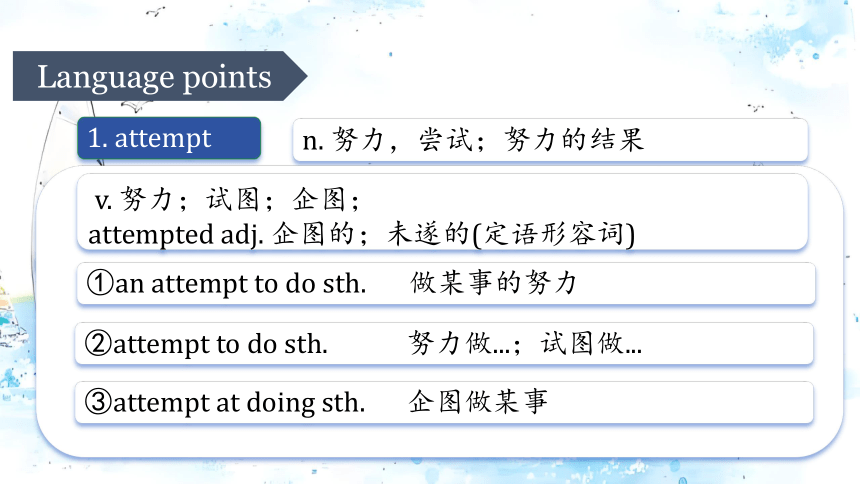 Language points

1. attempt

n. 努力，尝试；努力的结果

v. 努力；试图；企图；
attempted adj. 企图的；未遂的(定语形容词)

①an attempt to do sth.　做某事的努力

②attempt to do sth.　努力做…；试图做…

③attempt at doing sth.　企图做某事